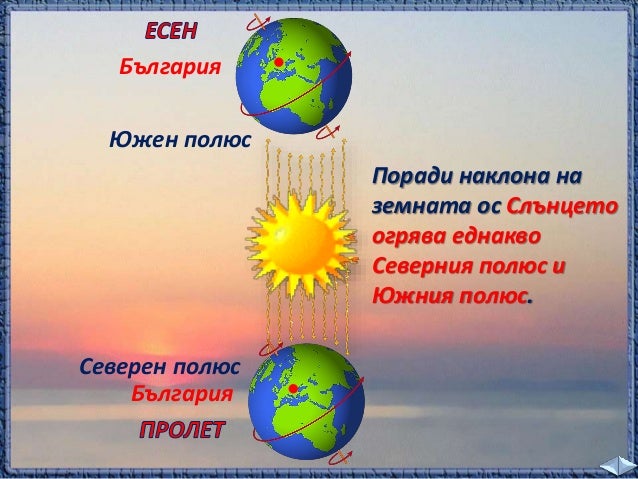 ЕСЕН

България

Южен полюс

Поради наклона на земната ос Слънцето огрява еднакво Северния полюс и Южния полюс.

Северен полюс

България

ПРОЛЕТ